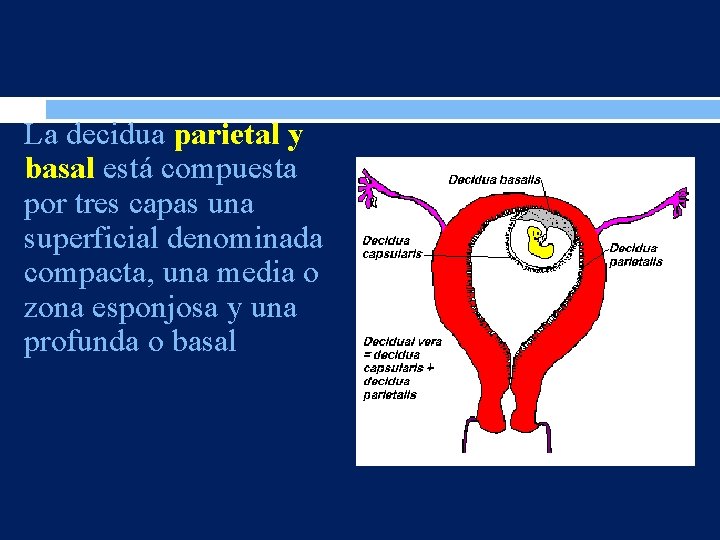 La decidua parietal y basal está compuesta por tres capas una superficial denominada compacta, una media o zona esponjosa y una profunda o basal

Decidua basalis

Decidua capsularis

Decidua parietalis

Decidual vera = decidua capsularis + decidua parietalis